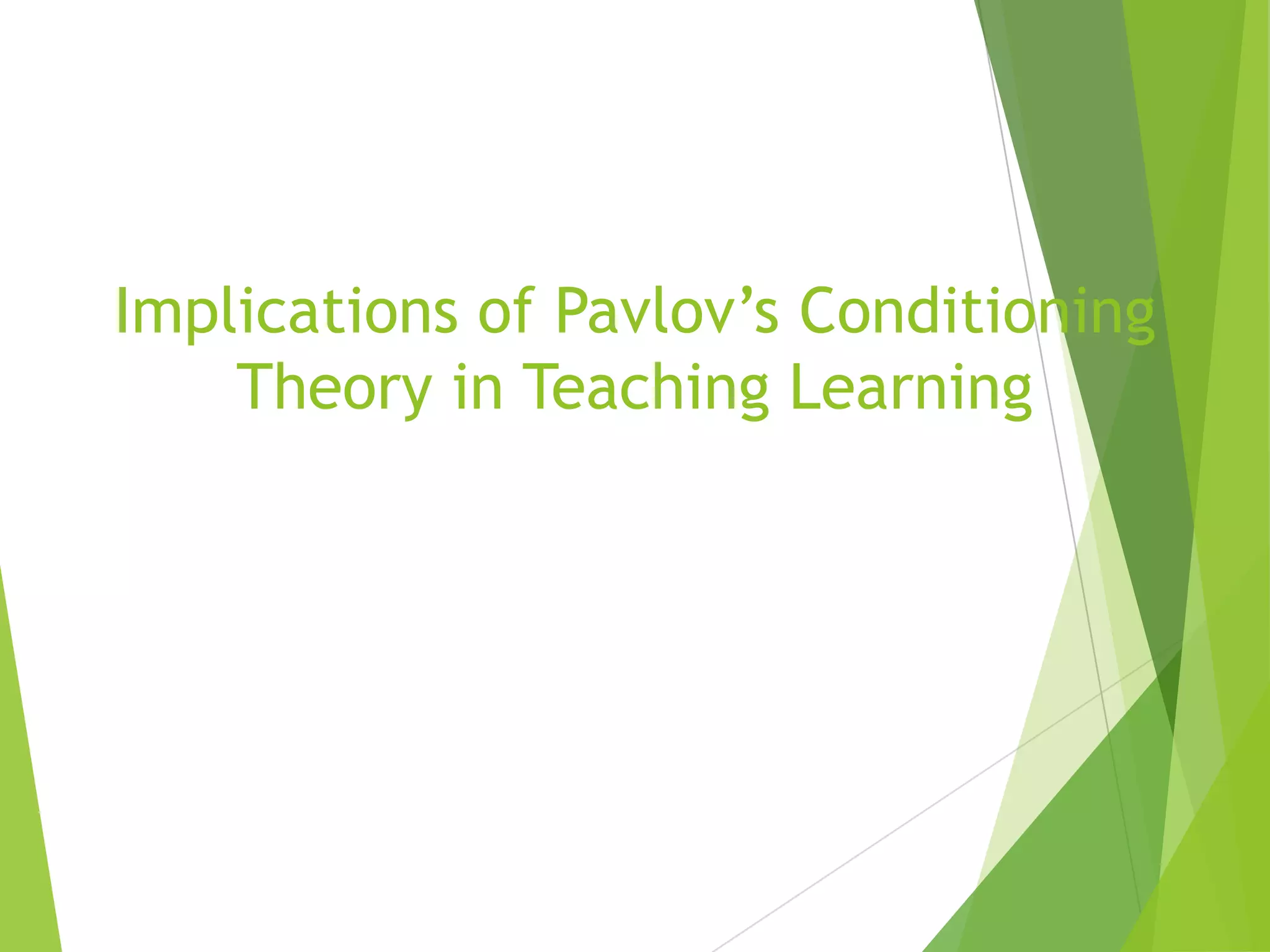 Implications of Pavlov’s Conditioning Theory in Teaching Learning